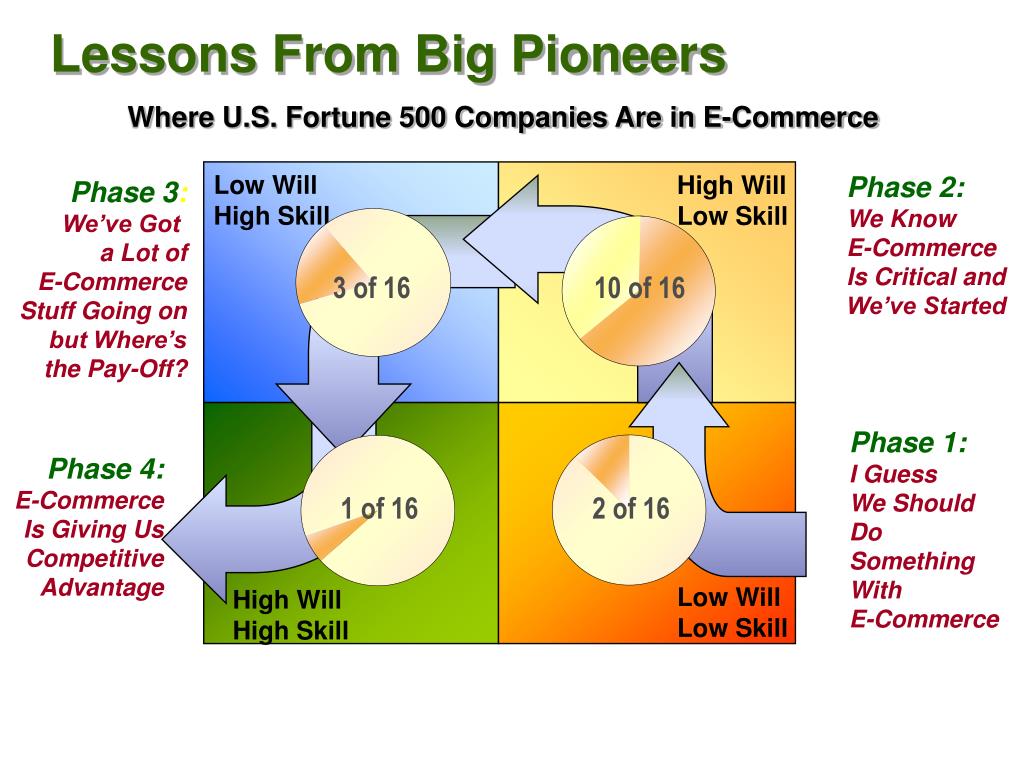 Lessons From Big Pioneers

Where U.S. Fortune 500 Companies Are in E-Commerce

Phase 3: We've Got a Lot of E-Commerce Stuff Going on but Where's the Pay-Off?

Low Will
High Skill

3 of 16

High Will
Low Skill

10 of 16

Phase 2: We Know E-Commerce Is Critical and We've Started

Phase 4: E-Commerce Is Giving Us Competitive Advantage

1 of 16

High Will
High Skill

2 of 16

Low Will
Low Skill

Phase 1: I Guess We Should Do Something With E-Commerce